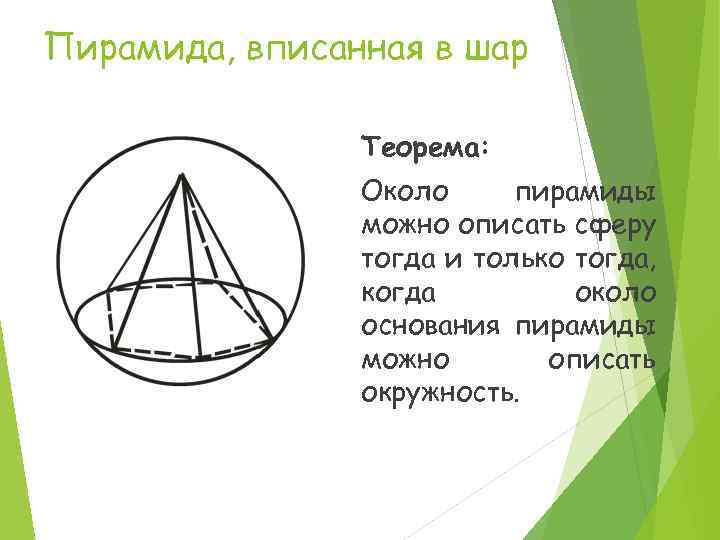 Пирамида, вписанная в шар

Теорема:

Около пирамиды можно описать сферу тогда и только тогда, когда около основания пирамиды можно описать окружность.